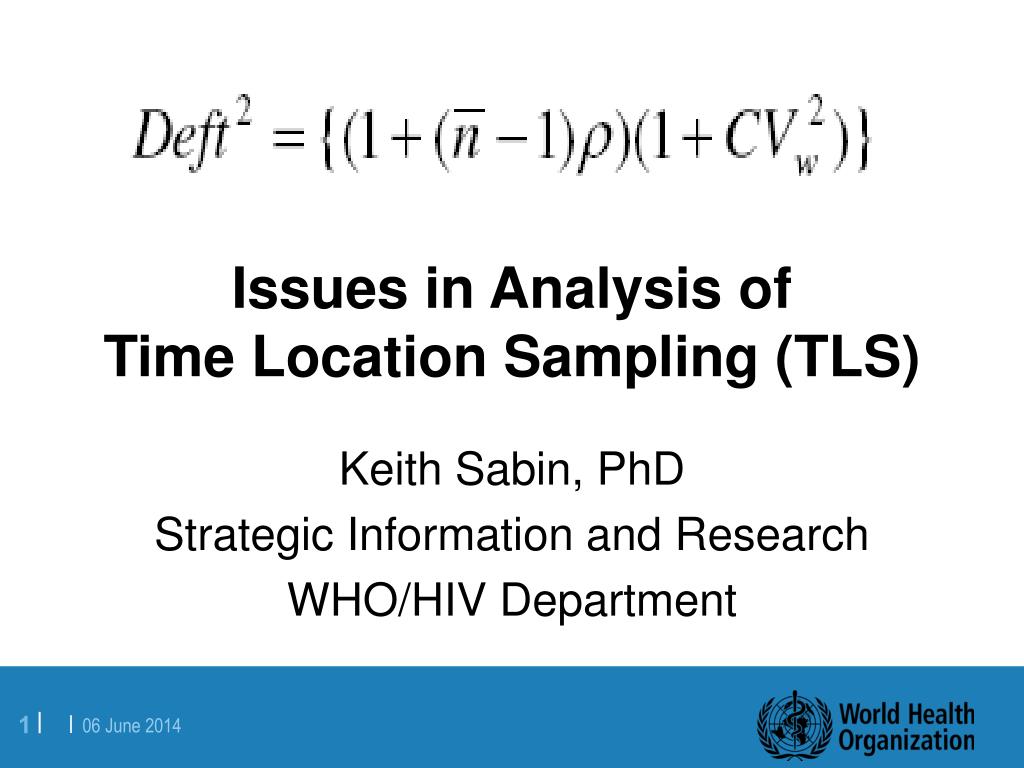 $Deft^2 = \{(1+(\bar{n}-1)\rho)(1+CV_w^2)\}$

Issues in Analysis of Time Location Sampling (TLS)

Keith Sabin, PhD
Strategic Information and Research
WHO/HIV Department

1 | | 06 June 2014

World Health Organization